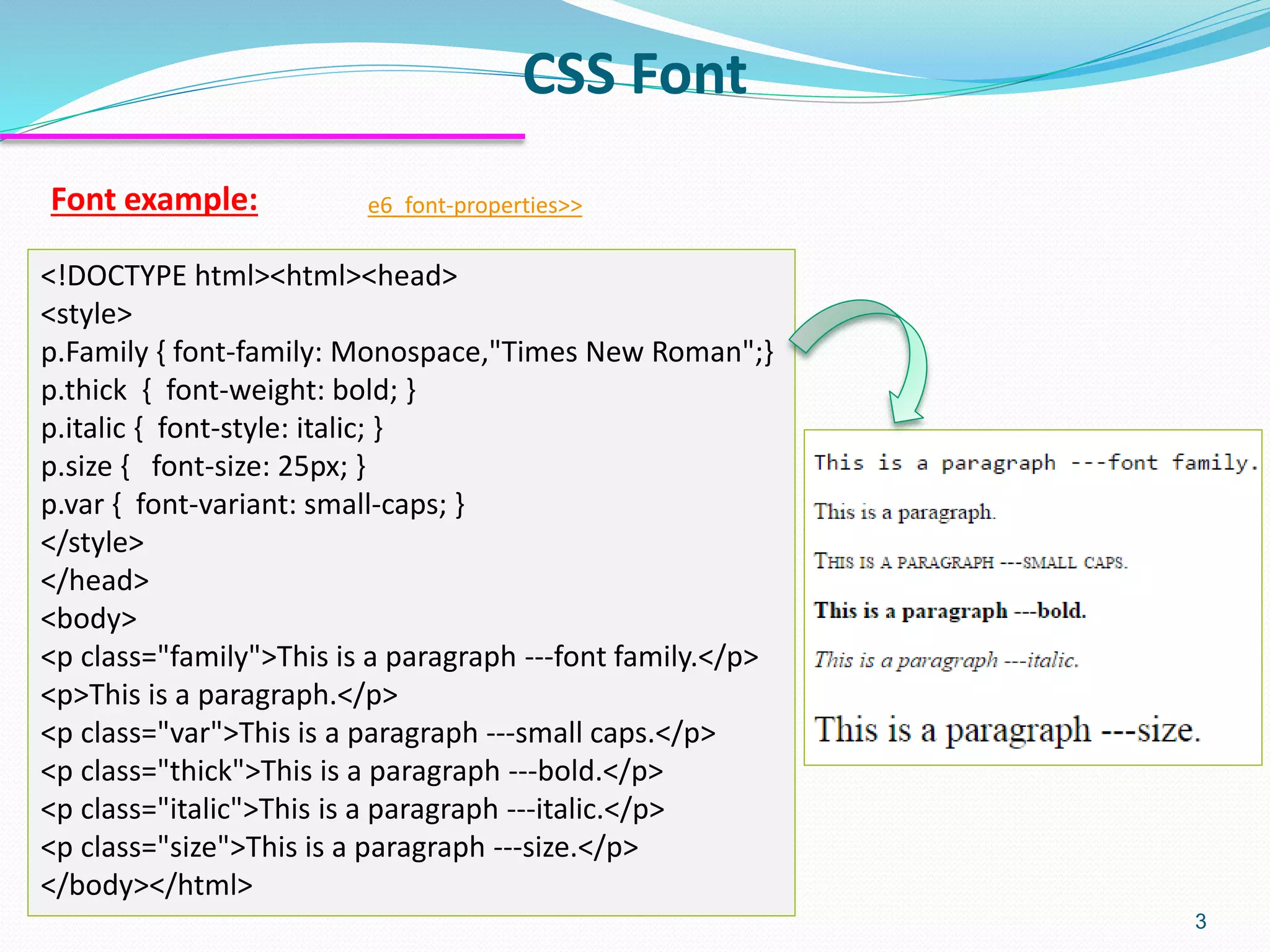 CSS Font

Font example:

e6_font-properties>>

<!DOCTYPE html><html><head>
<style>
p.Family { font-family: Monospace,"Times New Roman";}
p.thick { font-weight: bold; }
p.italic { font-style: italic; }
p.size { font-size: 25px; }
p.var { font-variant: small-caps; }
</style>
</head>
<body>
<p class="family">This is a paragraph ---font family.</p>
<p>This is a paragraph.</p>
<p class="var">This is a paragraph ---small caps.</p>
<p class="thick">This is a paragraph ---bold.</p>
<p class="italic">This is a paragraph ---italic.</p>
<p class="size">This is a paragraph ---size.</p>
</body></html>

This is a paragraph ---font family.

This is a paragraph.

THIS IS A PARAGRAPH ---SMALL CAPS.

This is a paragraph ---bold.

This is a paragraph ---italic.

This is a paragraph ---size.

3